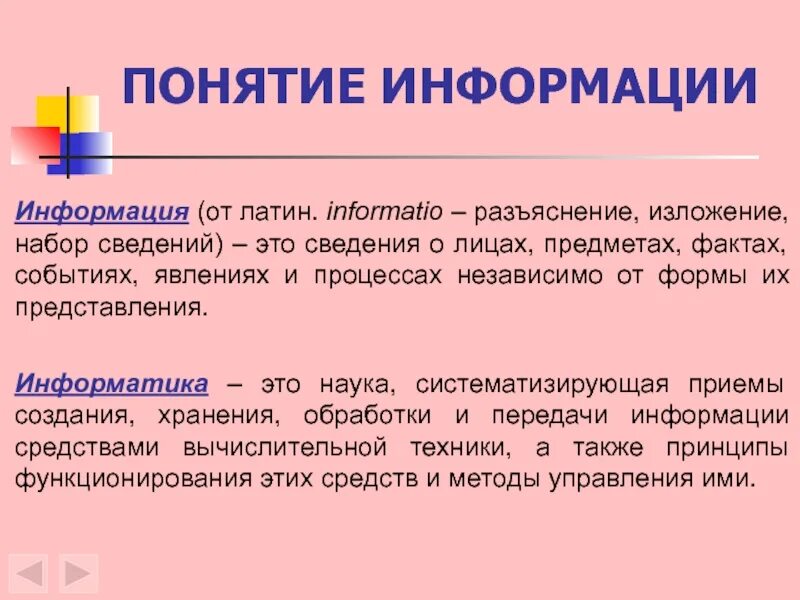 ПОНЯТИЕ ИНФОРМАЦИИ

Информация (от латин. informatio – разъяснение, изложение, набор сведений) – это сведения о лицах, предметах, фактах, событиях, явлениях и процессах независимо от формы их представления.

Информатика – это наука, систематизирующая приемы создания, хранения, обработки и передачи информации средствами вычислительной техники, а также принципы функционирования этих средств и методы управления ими.